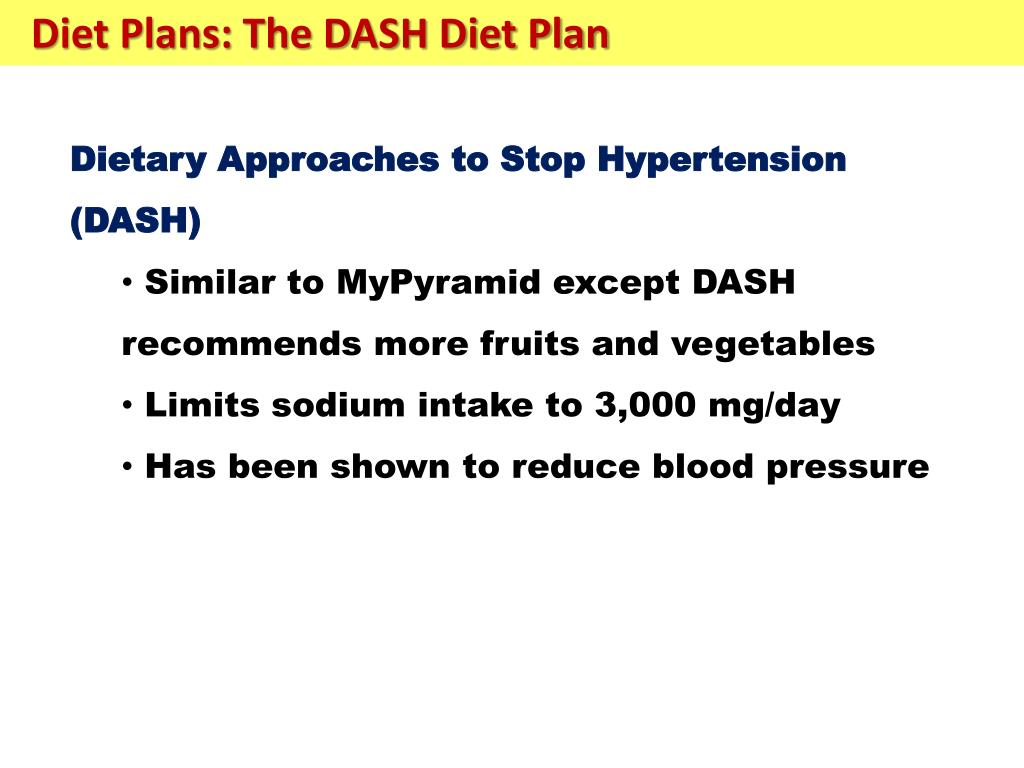 Diet Plans: The DASH Diet Plan

Dietary Approaches to Stop Hypertension (DASH)

• Similar to MyPyramid except DASH recommends more fruits and vegetables
• Limits sodium intake to 3,000 mg/day
• Has been shown to reduce blood pressure